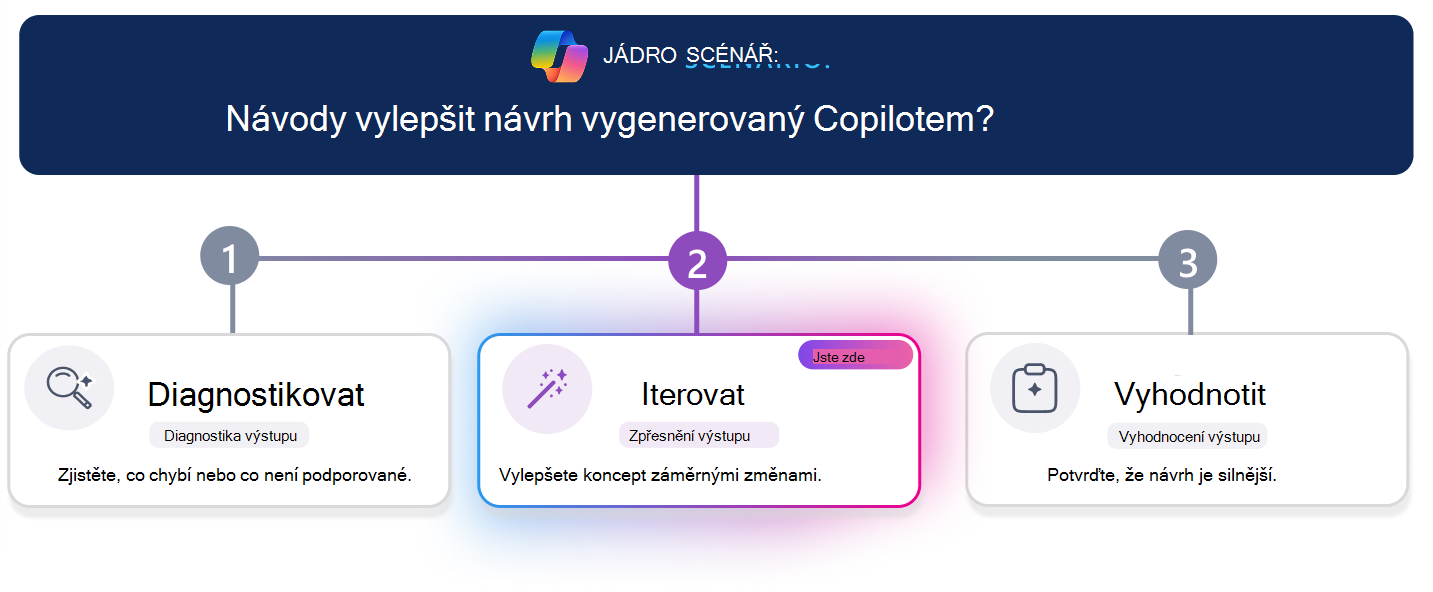 JÁDRO SCÉNÁŘ:

Návody vylepšit návrh vygenerovaný Copilotem?

1

2

3

Diagnostikovat

Diagnostika výstupu

Zjistěte, co chybí nebo co není podporované.

Jste zde

Iterovat

Zpřesnění výstupu

Vylepšete koncept záměrnými změnami.

Vyhodnotit

Vyhodnocení výstupu

Potvrďte, že návrh je silnější.